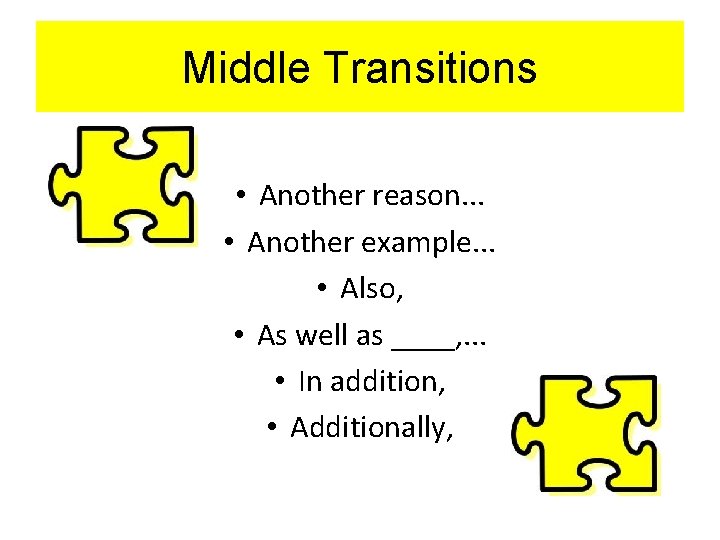 Middle Transitions

• Another reason...
• Another example...
• Also,
• As well as ____,...
• In addition,
• Additionally,